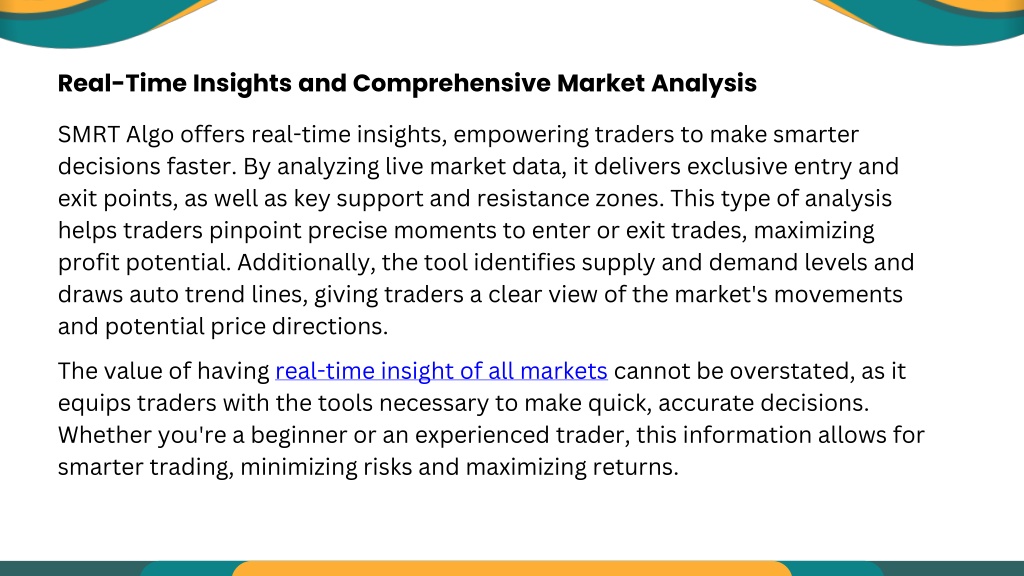 Real-Time Insights and Comprehensive Market Analysis

SMRT Algo offers real-time insights, empowering traders to make smarter decisions faster. By analyzing live market data, it delivers exclusive entry and exit points, as well as key support and resistance zones. This type of analysis helps traders pinpoint precise moments to enter or exit trades, maximizing profit potential. Additionally, the tool identifies supply and demand levels and draws auto trend lines, giving traders a clear view of the market's movements and potential price directions.

The value of having real-time insight of all markets cannot be overstated, as it equips traders with the tools necessary to make quick, accurate decisions. Whether you're a beginner or an experienced trader, this information allows for smarter trading, minimizing risks and maximizing returns.